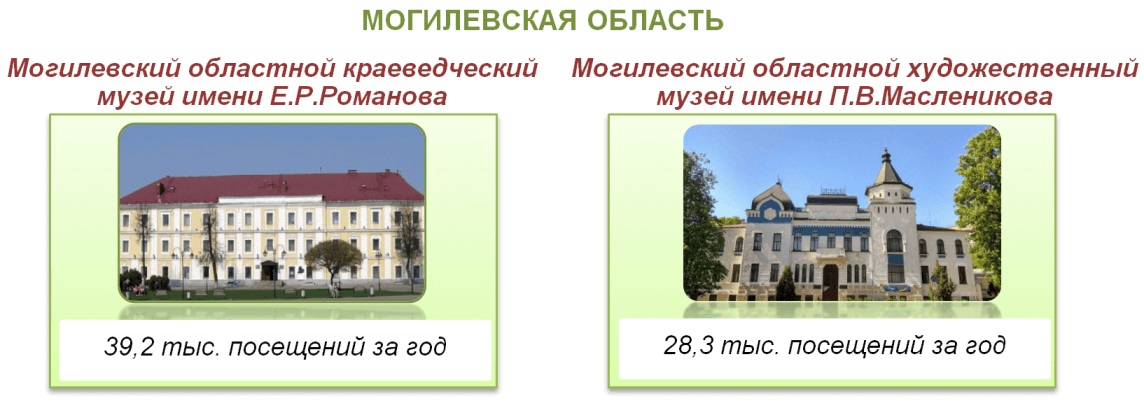 МОГИЛЕВСКАЯ ОБЛАСТЬ

Могилевский областной краеведческий музей имени Е.Р.Романова

39,2 тыс. посещений за год

Могилевский областной художественный музей имени П.В.Масленикова

28,3 тыс. посещений за год